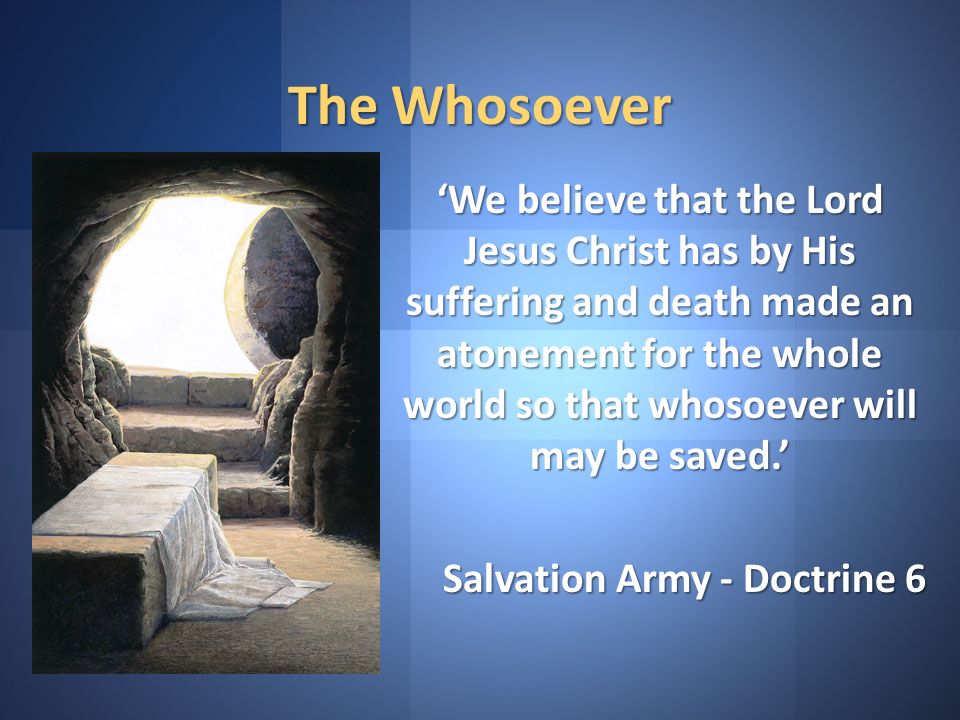 The Whosoever

‘We believe that the Lord Jesus Christ has by His suffering and death made an atonement for the whole world so that whosoever will may be saved.’

Salvation Army - Doctrine 6